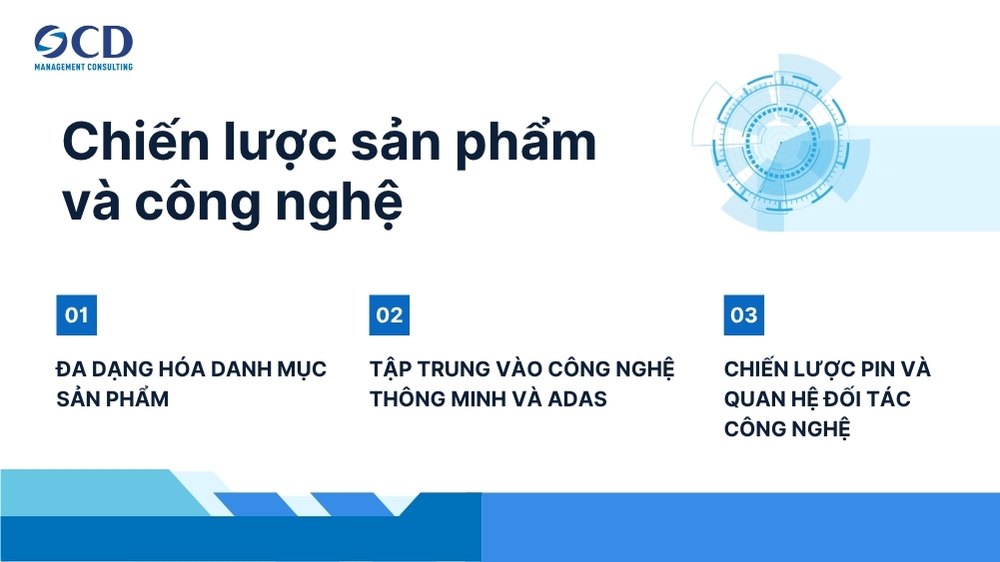 OCD
MANAGEMENT CONSULTING

Chiến lược sản phẩm và công nghệ

01

ĐA DẠNG HÓA DANH MỤC SẢN PHẨM

02

TẬP TRUNG VÀO CÔNG NGHỆ THÔNG MINH VÀ ADAS

03

CHIẾN LƯỢC PIN VÀ QUAN HỆ ĐỐI TÁC CÔNG NGHỆ